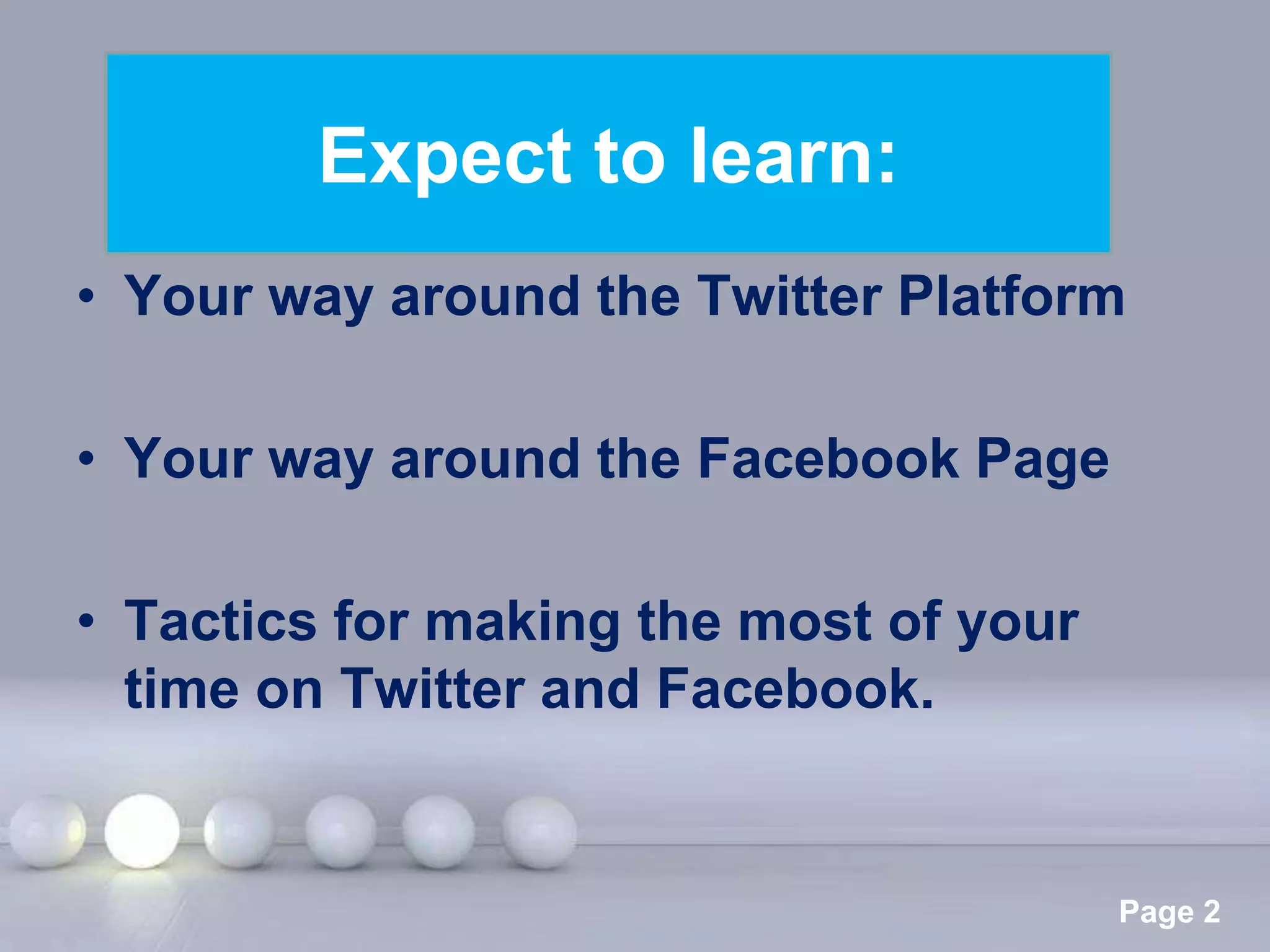 Expect to learn:

• Your way around the Twitter Platform

• Your way around the Facebook Page

• Tactics for making the most of your time on Twitter and Facebook.

Page 2